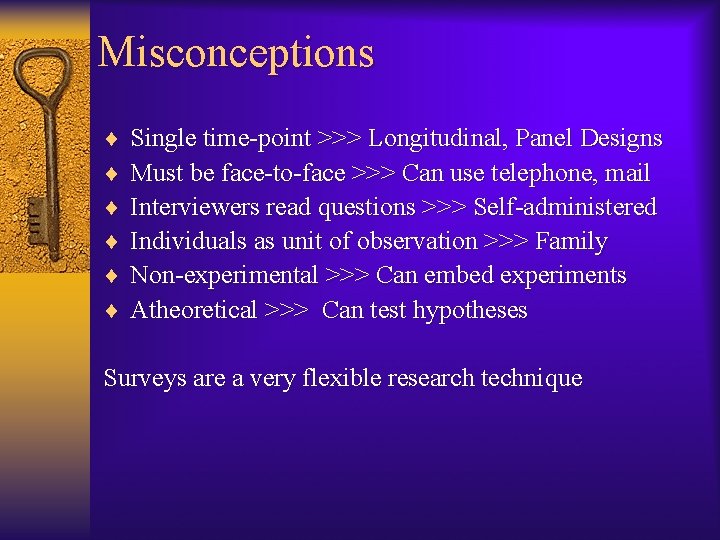 Misconceptions

♦ Single time-point >>> Longitudinal, Panel Designs
♦ Must be face-to-face >>> Can use telephone, mail
♦ Interviewers read questions >>> Self-administered
♦ Individuals as unit of observation >>> Family
♦ Non-experimental >>> Can embed experiments
♦ Atheoretical >>> Can test hypotheses

Surveys are a very flexible research technique